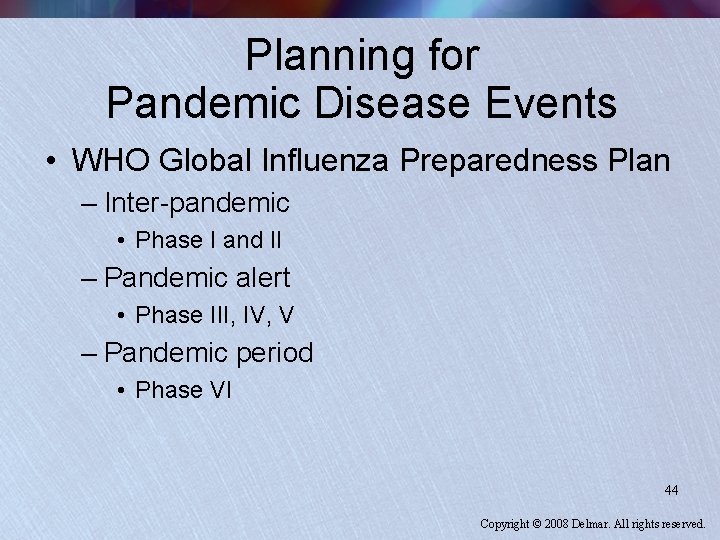 Planning for
Pandemic Disease Events

• WHO Global Influenza Preparedness Plan
– Inter-pandemic
• Phase I and II
– Pandemic alert
• Phase III, IV, V
– Pandemic period
• Phase VI

44

Copyright © 2008 Delmar. All rights reserved.